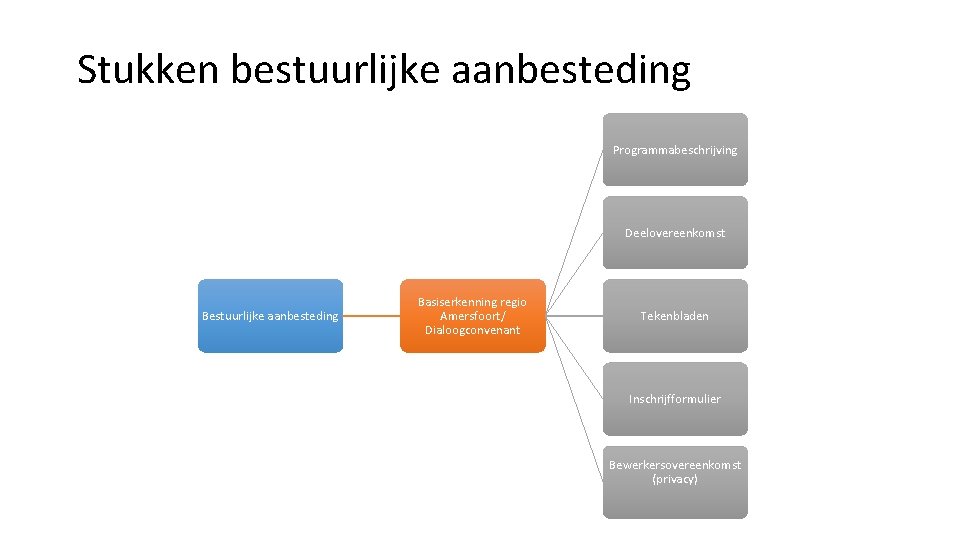 Stukken bestuurlijke aanbesteding

Bestuurlijke aanbesteding

Basiserkenning regio Amersfoort/ Dialoogconvenant

Programmabeschrijving

Deelovereenkomst

Tekenbladen

Inschrijfformulier

Bewerkersovereenkomst (privacy)